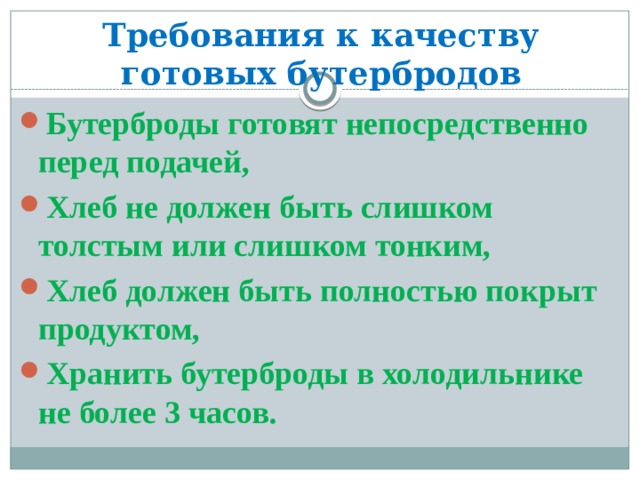 Требования к качеству готовых бутербродов

Бутерброды готовят непосредственно перед подачей,

Хлеб не должен быть слишком толстым или слишком тонким,

Хлеб должен быть полностью покрыт продуктом,

Хранить бутерброды в холодильнике не более 3 часов.